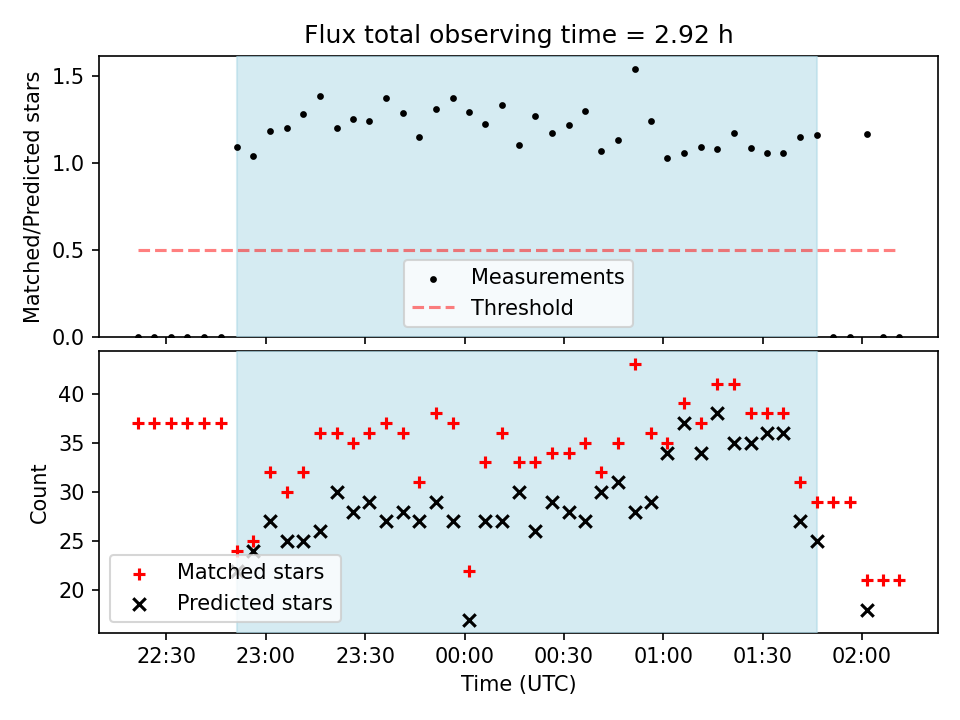 Flux total observing time = 2.92 h

Matched/Predicted stars

1.5
1.0
0.5
0.0

Measurements
Threshold

Count

40
35
30
25
20

Matched stars
Predicted stars

22:30
23:00
23:30
00:00
00:30
01:00
01:30
02:00

Time (UTC)